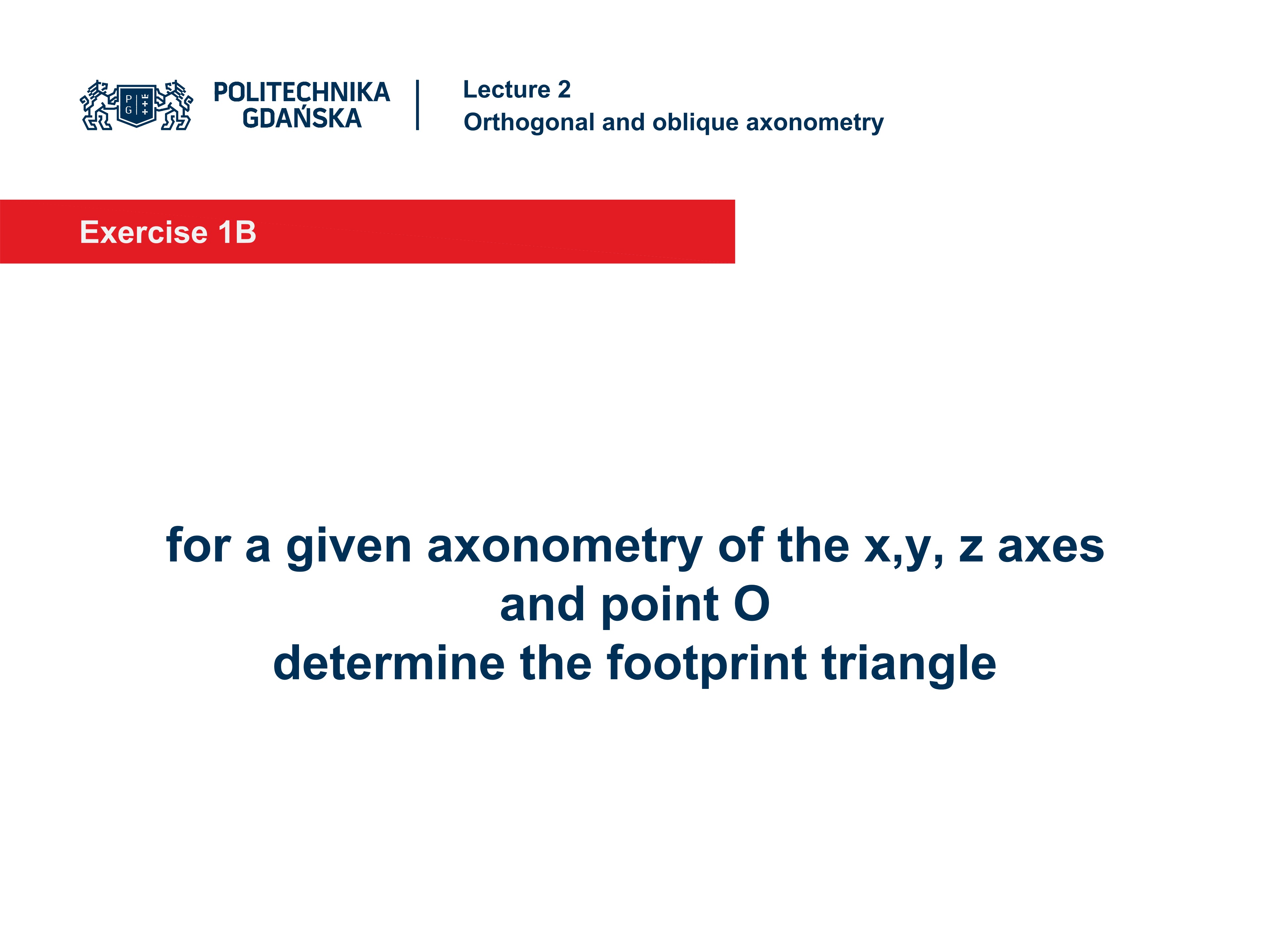 P G

POLITECHNIKA GDAŃSKA

Lecture 2
Orthogonal and oblique axonometry

Exercise 1B

for a given axonometry of the x,y, z axes
and point O
determine the footprint triangle